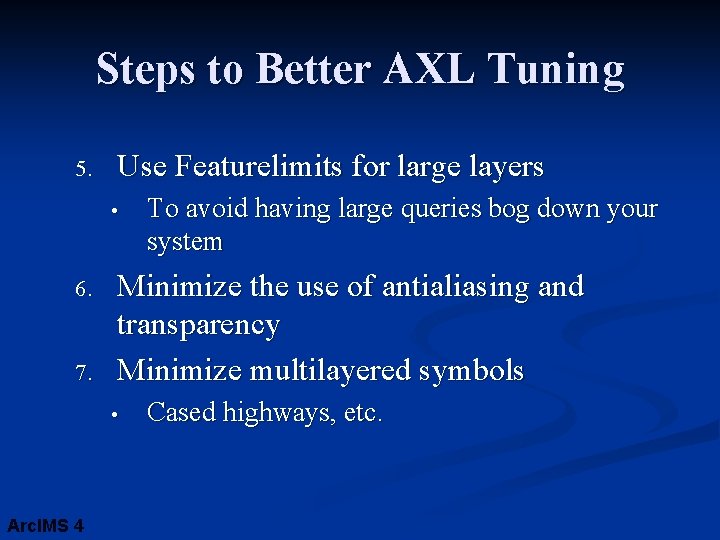 Steps to Better AXL Tuning

5. Use Featurelimits for large layers
• To avoid having large queries bog down your system

6. Minimize the use of antialiasing and transparency

7. Minimize multilayered symbols
• Cased highways, etc.

ArcIMS 4